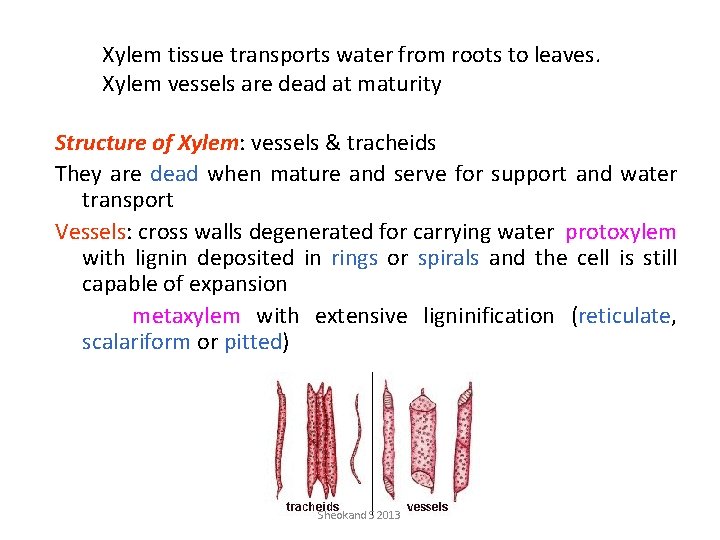 Xylem tissue transports water from roots to leaves.
Xylem vessels are dead at maturity

Structure of Xylem: vessels & tracheids

They are dead when mature and serve for support and water transport

Vessels: cross walls degenerated for carrying water protoxylem with lignin deposited in rings or spirals and the cell is still capable of expansion

metaxylem with extensive ligninification (reticulate, scalariform or pitted)

tracheids

vessels

Sheokand S 2013